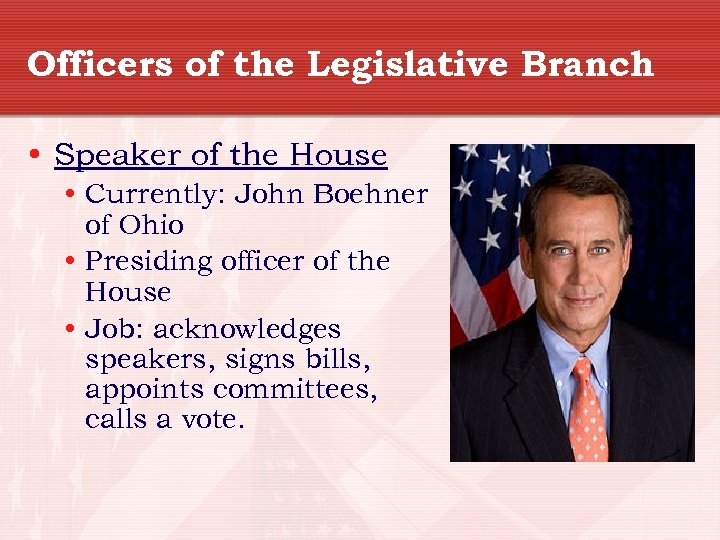 Officers of the Legislative Branch

• Speaker of the House
  • Currently: John Boehner of Ohio
  • Presiding officer of the House
  • Job: acknowledges speakers, signs bills, appoints committees, calls a vote.